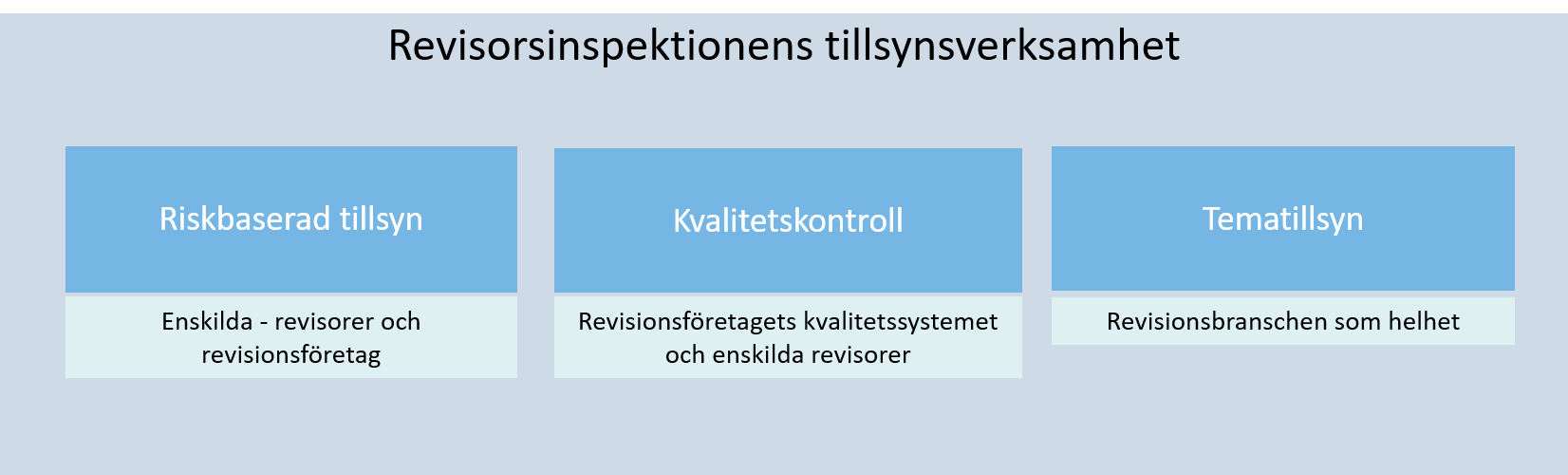 Revisorsinspektionens tillsynsverksamhet

Riskbaserad tillsyn

Enskilda - revisorer och revisionsföretag

Kvalitetskontroll

Revisionsföretagets kvalitetssystemet och enskilda revisorer

Tematillsyn

Revisionsbranschen som helhet